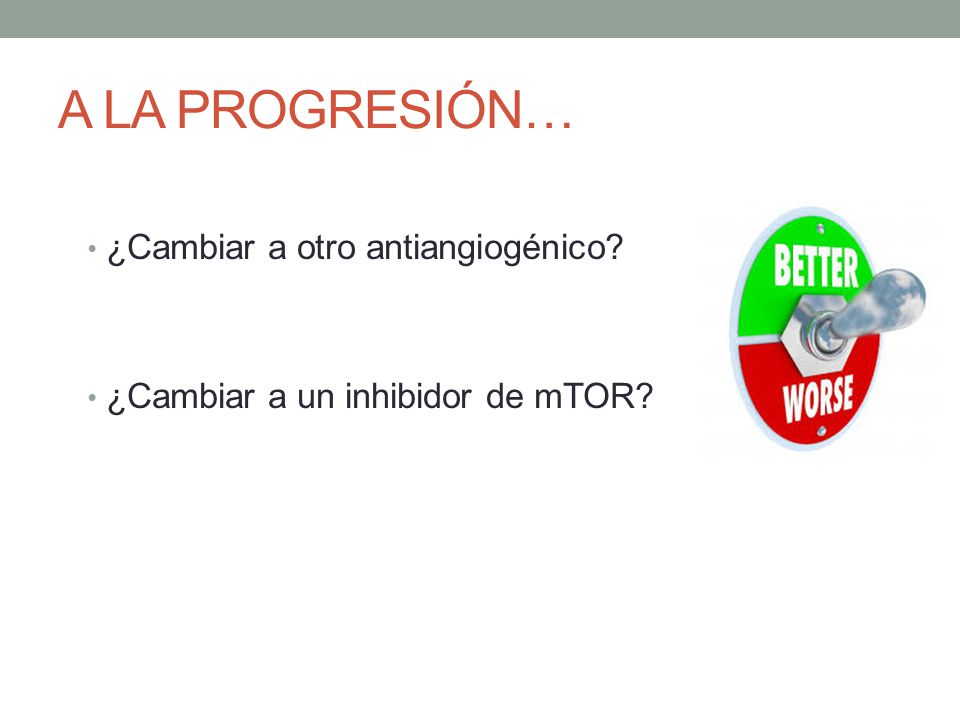 A LA PROGRESIÓN…

• ¿Cambiar a otro antiangiogénico?

• ¿Cambiar a un inhibidor de mTOR?

BETTER
WORSE